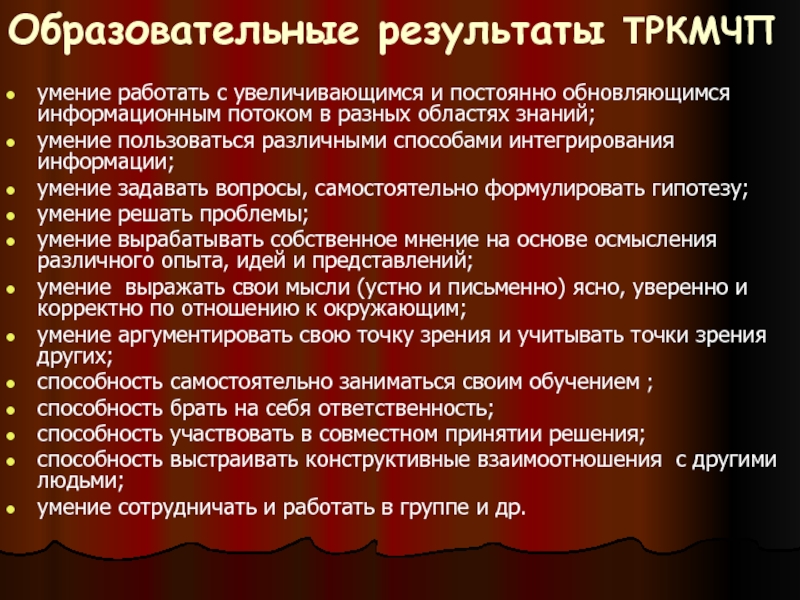 Образовательные результаты ТРКМЧП

- умение работать с увеличивающимся и постоянно обновляющимся информационным потоком в разных областях знаний;
- умение пользоваться различными способами интегрирования информации;
- умение задавать вопросы, самостоятельно формулировать гипотезу;
- умение решать проблемы;
- умение вырабатывать собственное мнение на основе осмысления различного опыта, идей и представлений;
- умение выражать свои мысли (устно и письменно) ясно, уверенно и корректно по отношению к окружающим;
- умение аргументировать свою точку зрения и учитывать точки зрения других;
- способность самостоятельно заниматься своим обучением ;
- способность брать на себя ответственность;
- способность участвовать в совместном принятии решения;
- способность выстраивать конструктивные взаимоотношения с другими людьми;
- умение сотрудничать и работать в группе и др.